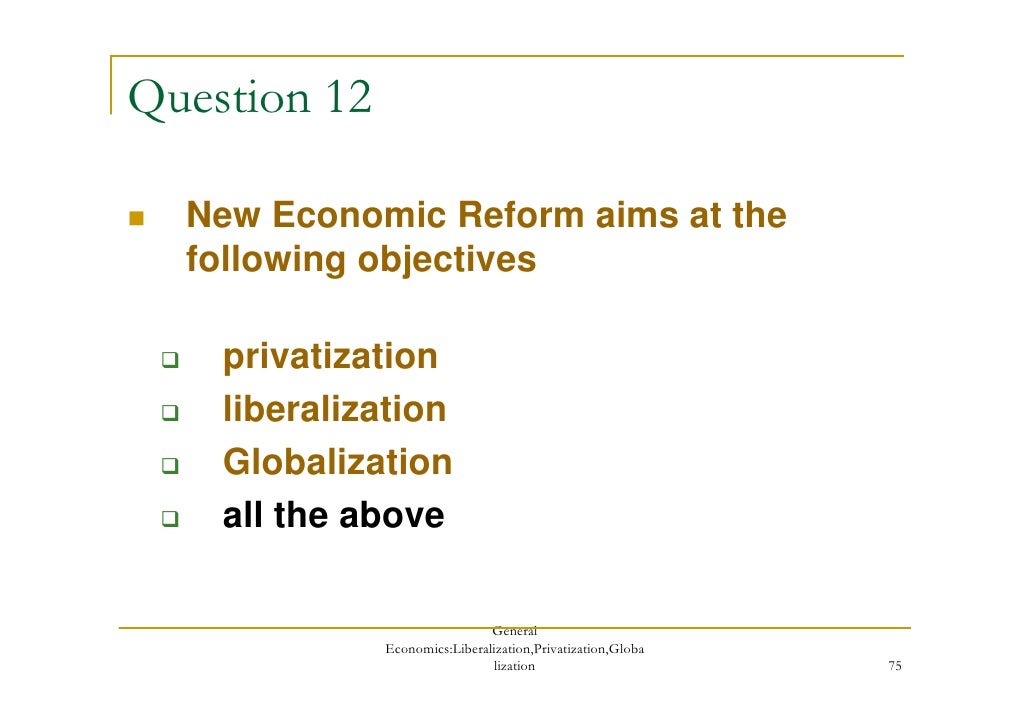 Question 12

New Economic Reform aims at the following objectives

privatization
liberalization
Globalization
all the above

General Economics:Liberalization,Privatization,Globalization

75